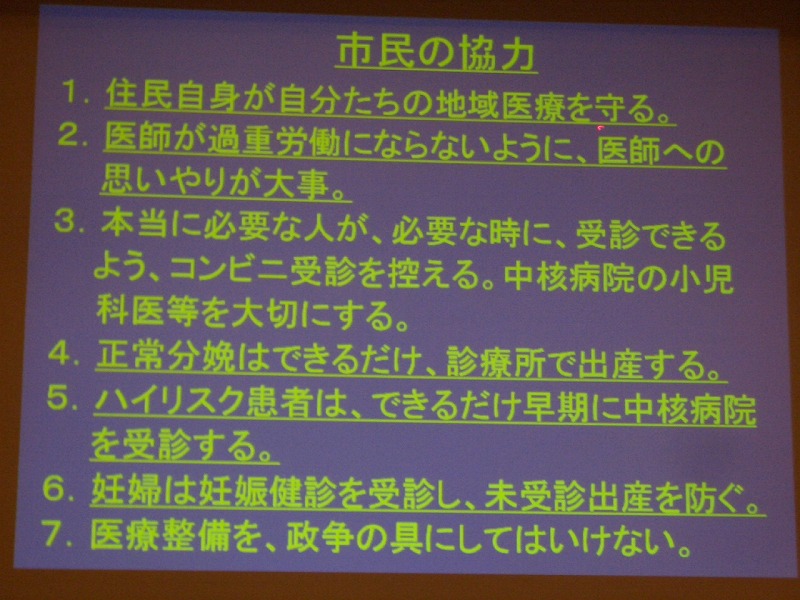 市民の協力

1. 住民自身が自分たちの地域医療を守る。

2. 医師が過重労働にならないように、医師への思いやりが大事。

3. 本当に必要な人が、必要な時に、受診できるよう、コンビニ受診を控える。中核病院の小児科医等を大切にする。

4. 正常分娩はできるだけ、診療所で出産する。

5. ハイリスク患者は、できるだけ早期に中核病院を受診する。

6. 妊婦は妊娠健診を受診し、未受診出産を防ぐ。

7. 医療整備を、政争の具にしてはいけない。